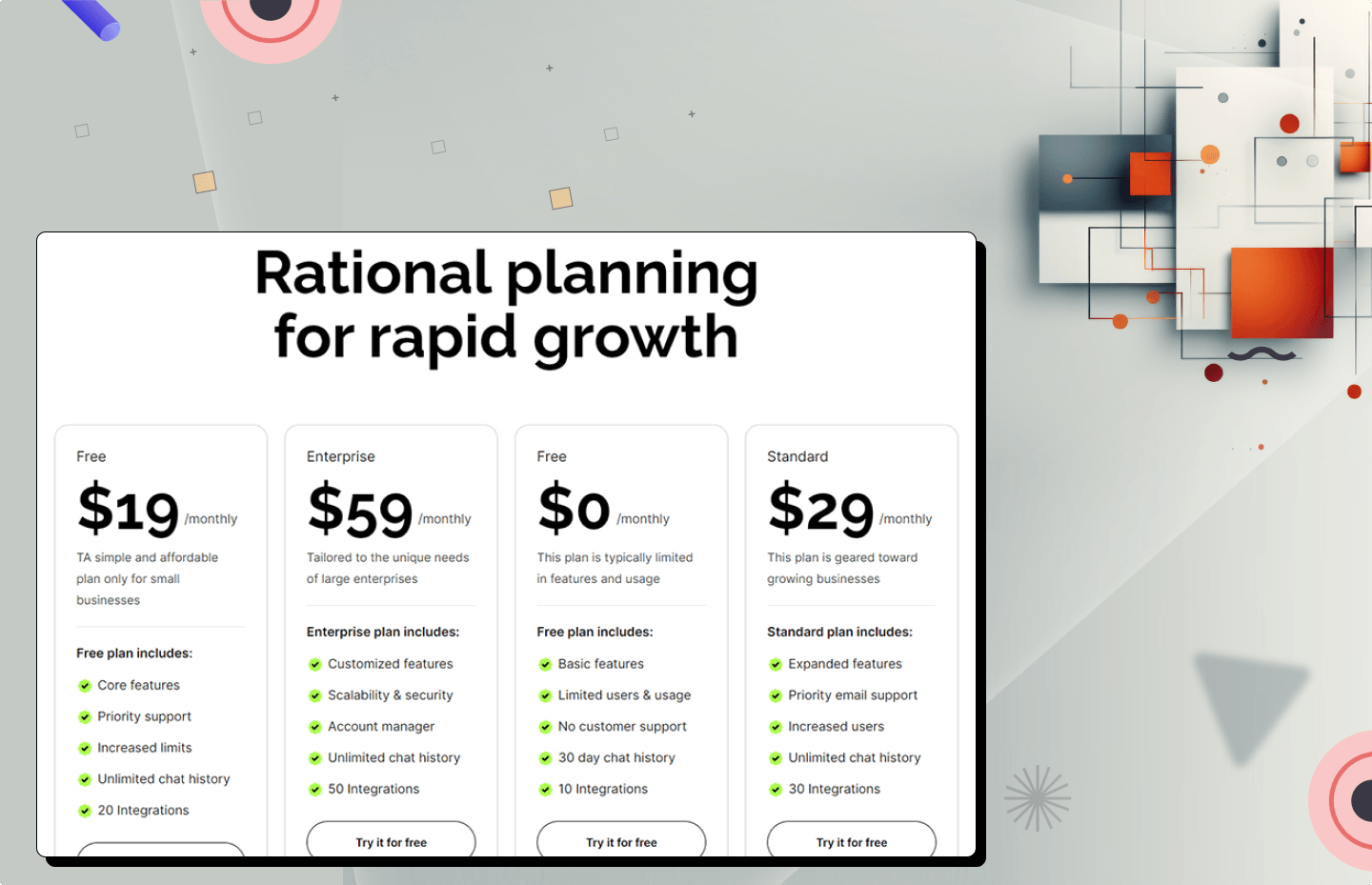 Rational planning for rapid growth

Free
$19 /monthly
TA simple and affordable plan only for small businesses

Free plan includes:
Core features
Priority support
Increased limits
Unlimited chat history
20 Integrations

Enterprise
$59 /monthly
Tailored to the unique needs of large enterprises

Enterprise plan includes:
Customized features
Scalability & security
Account manager
Unlimited chat history
50 Integrations

Try it for free

Free
$0 /monthly
This plan is typically limited in features and usage

Free plan includes:
Basic features
Limited users & usage
No customer support
30 day chat history
10 Integrations

Try it for free

Standard
$29 /monthly
This plan is geared toward growing businesses

Standard plan includes:
Expanded features
Priority email support
Increased users
Unlimited chat history
30 Integrations

Try it for free